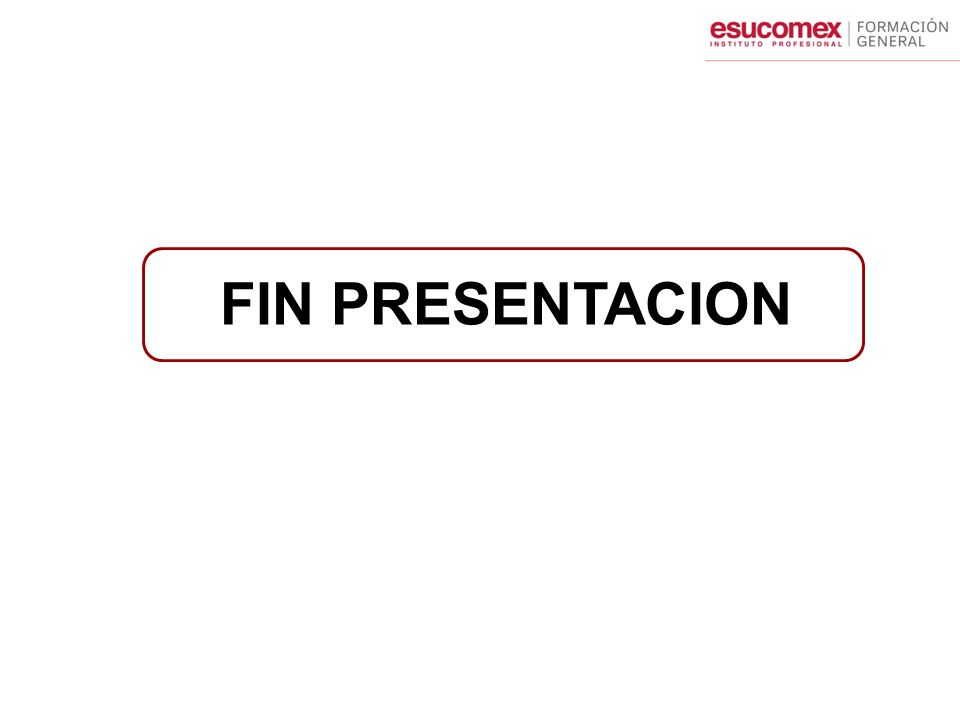 esucomex
INSTITUTO PROFESIONAL
FORMACIÓN GENERAL

FIN PRESENTACION